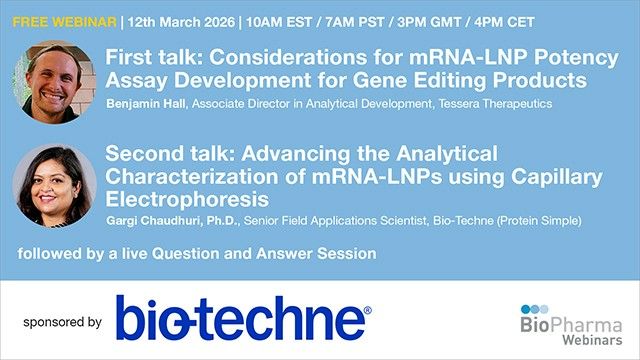 FREE WEBINAR | 12th March 2026 | 10AM EST / 7AM PST / 3PM GMT / 4PM CET

First talk: Considerations for mRNA-LNP Potency Assay Development for Gene Editing Products

Benjamin Hall, Associate Director in Analytical Development, Tessera Therapeutics

Second talk: Advancing the Analytical Characterization of mRNA-LNPs using Capillary Electrophoresis

Gargi Chaudhuri, Ph.D., Senior Field Applications Scientist, Bio-Techne (Protein Simple)

followed by a live Question and Answer Session

sponsored by bio-techne®

BioPharma Webinars